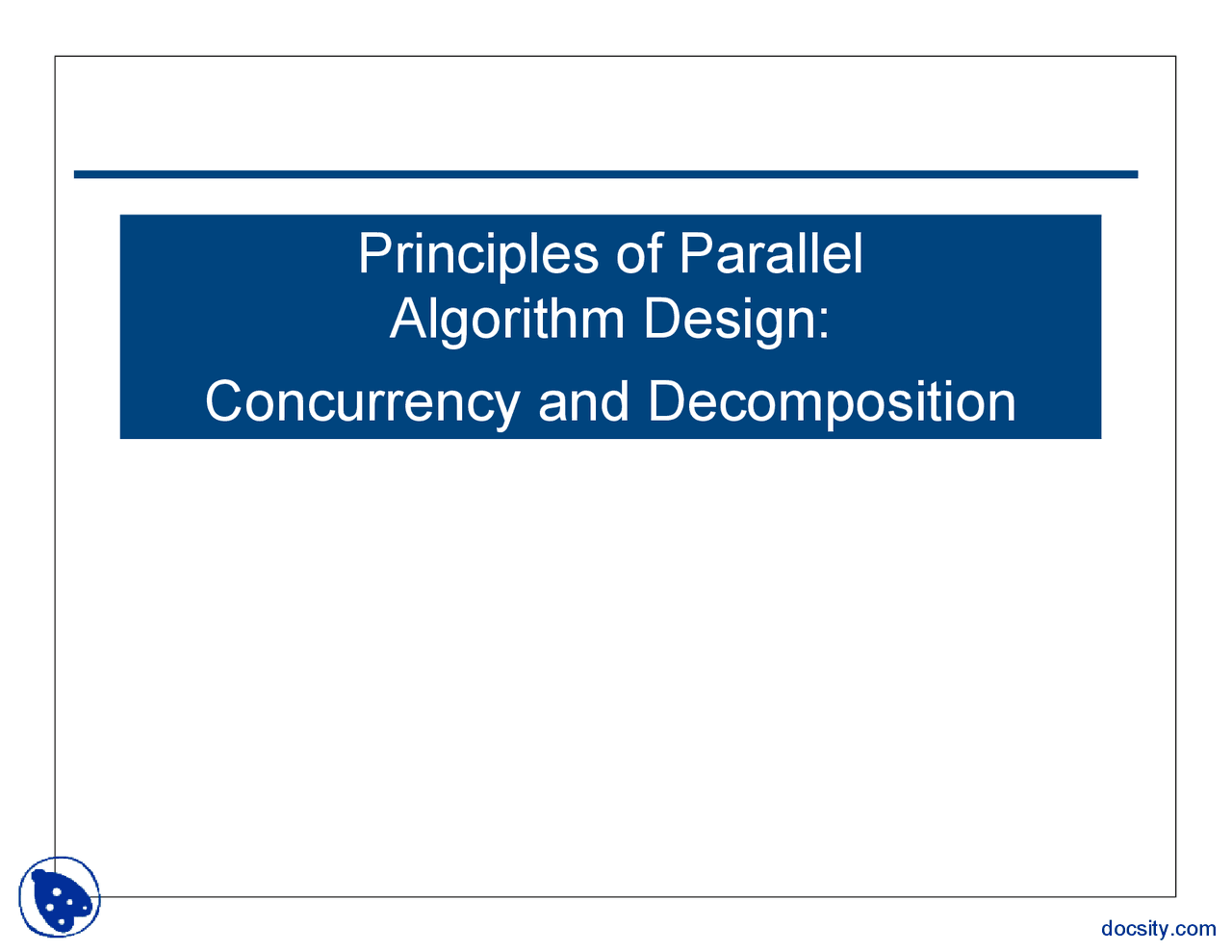 Principles of Parallel Algorithm Design:

Concurrency and Decomposition

docsity.com